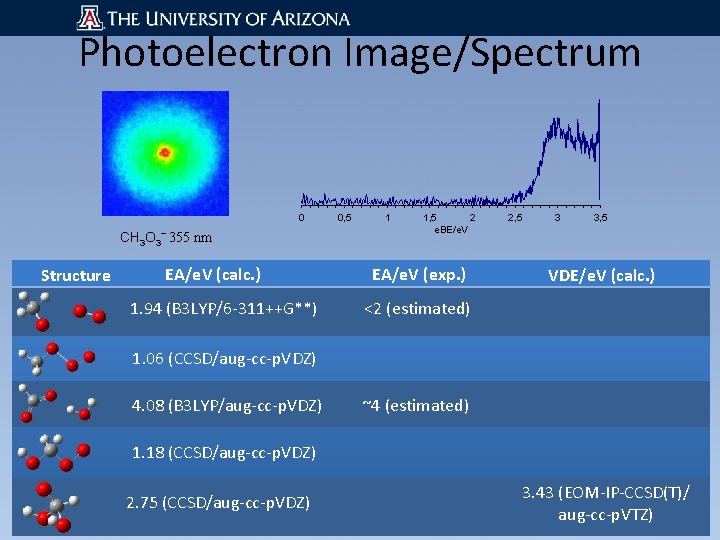 THE UNIVERSITY OF ARIZONA

Photoelectron Image/Spectrum

$CH_3O_3^-$ 355 nm

0 0,5 1 1,5 2 2,5 3 3,5
eBE/eV

| Structure | EA/eV (calc.) | EA/eV (exp.) | VDE/eV (calc.) |
|---|---|---|---|
| | 1.94 (B3LYP/6-311++G**) | <2 (estimated) | |
| | 1.06 (CCSD/aug-cc-pVDZ) | | |
| | 4.08 (B3LYP/aug-cc-pVDZ) | ~4 (estimated) | |
| | 1.18 (CCSD/aug-cc-pVDZ) | | |
| | 2.75 (CCSD/aug-cc-pVDZ) | | 3.43 (EOM-IP-CCSD(T)/ aug-cc-pVTZ) |